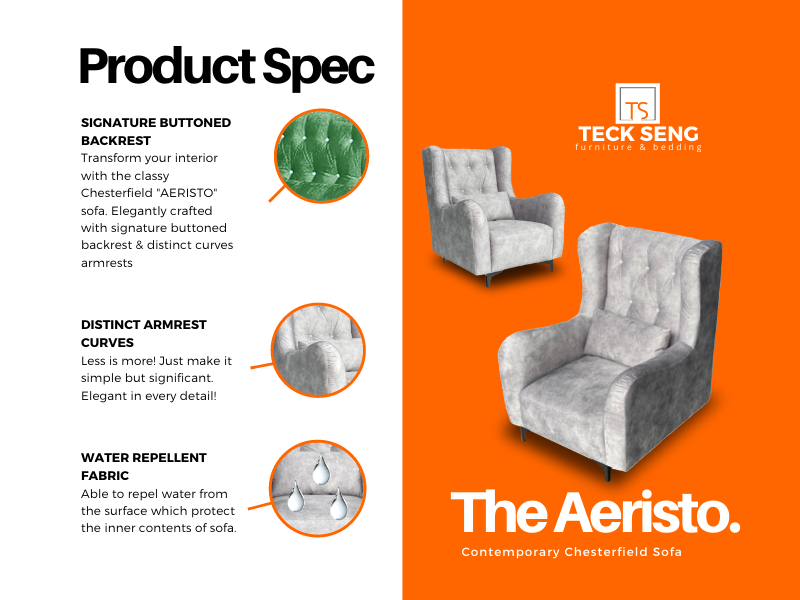 Product Spec

SIGNATURE BUTTONED BACKREST
Transform your interior with the classy Chesterfield "AERISTO" sofa. Elegantly crafted with signature buttoned backrest & distinct curves armrests

DISTINCT ARMREST CURVES
Less is more! Just make it simple but significant. Elegant in every detail!

WATER REPELLENT FABRIC
Able to repel water from the surface which protect the inner contents of sofa.

TS
TECK SENG
furniture & bedding

The Aeristo.
Contemporary Chesterfield Sofa